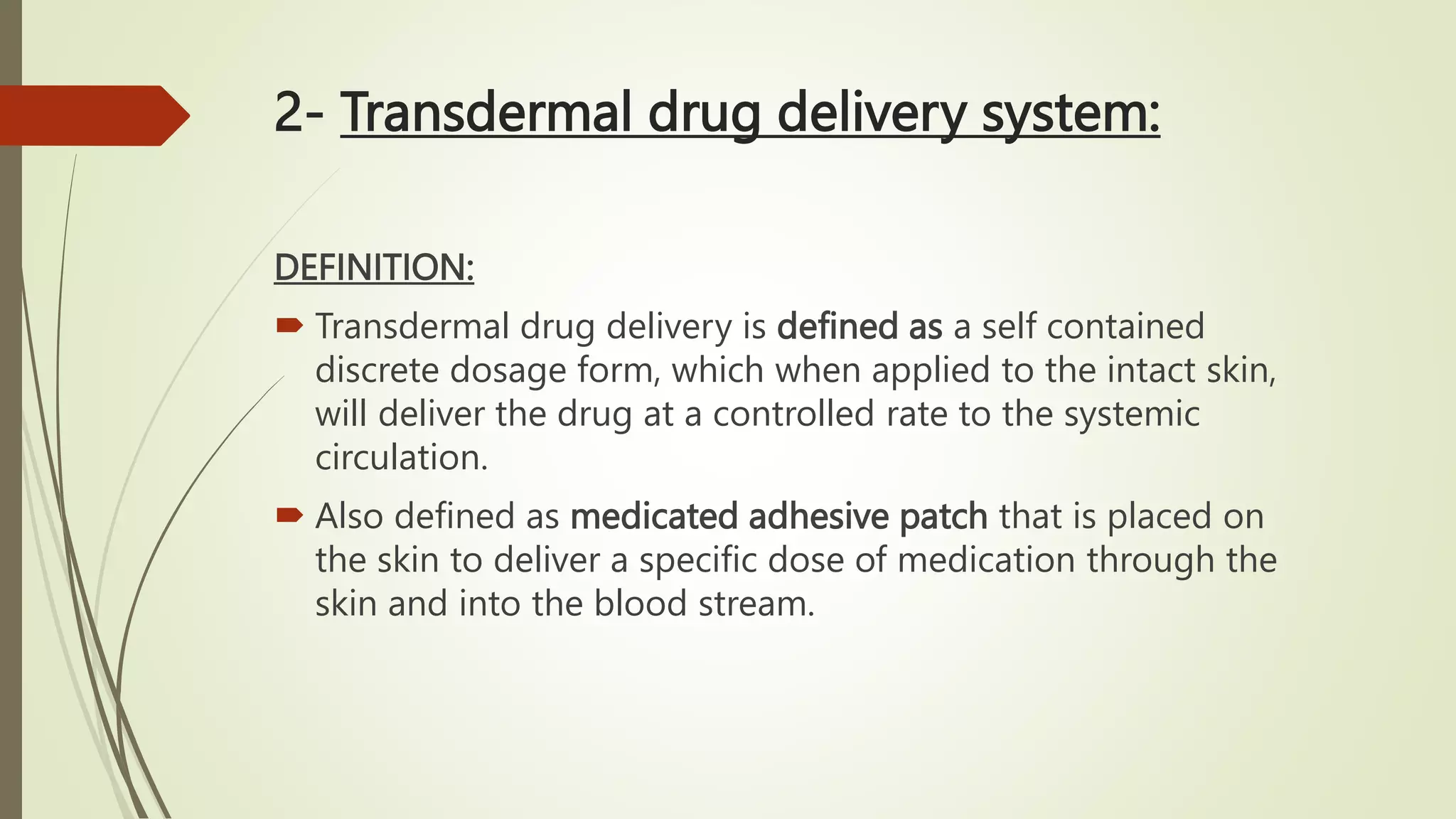 2- Transdermal drug delivery system:

DEFINITION:

Transdermal drug delivery is defined as a self contained discrete dosage form, which when applied to the intact skin, will deliver the drug at a controlled rate to the systemic circulation.

Also defined as medicated adhesive patch that is placed on the skin to deliver a specific dose of medication through the skin and into the blood stream.